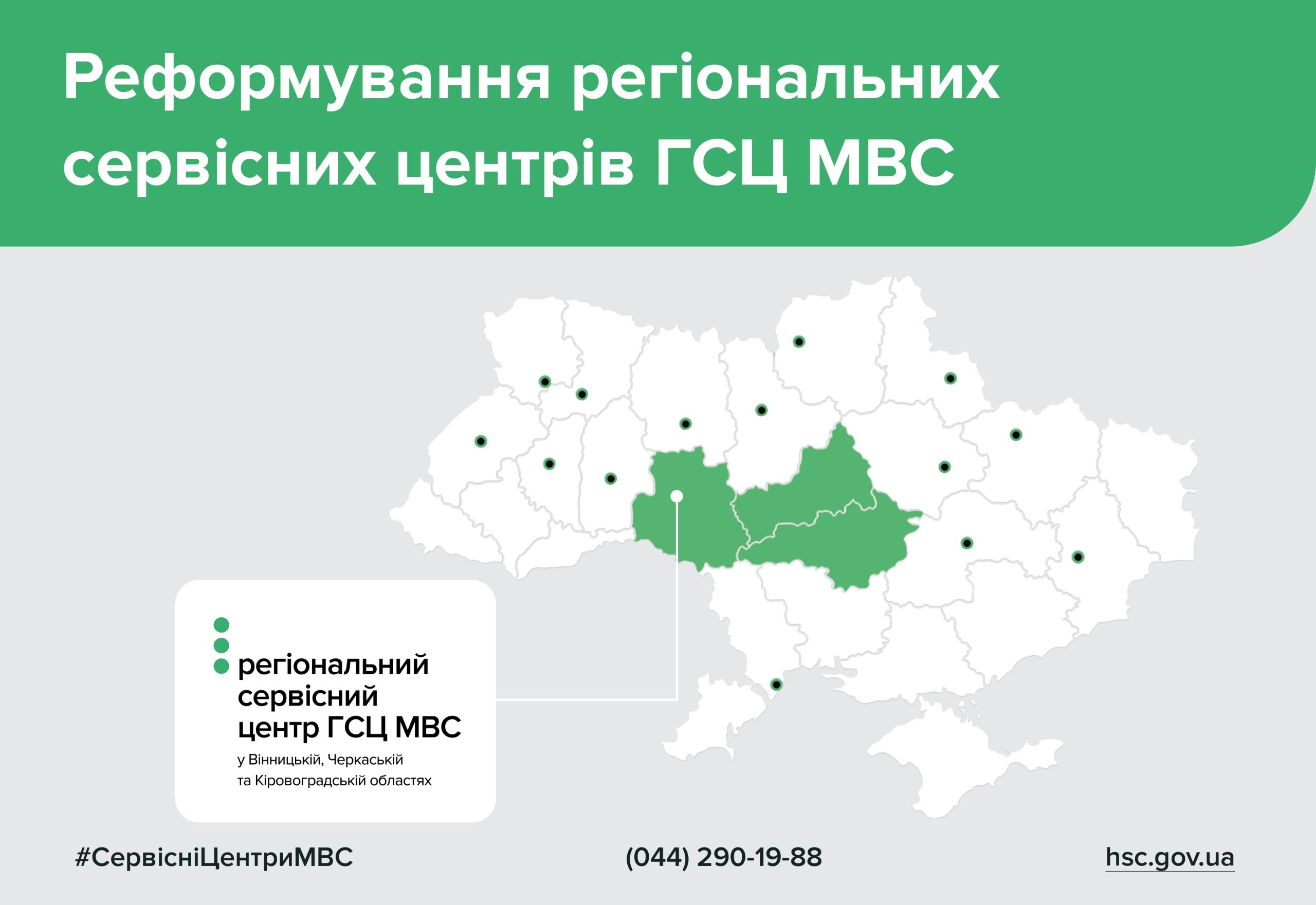 Реформування регіональних сервісних центрів ГСЦ МВС

регіональний сервісний центр ГСЦ МВС

у Вінницькій, Черкаській та Кіровоградській областях

#СервісніЦентриМВС

(044) 290-19-88

hsc.gov.ua